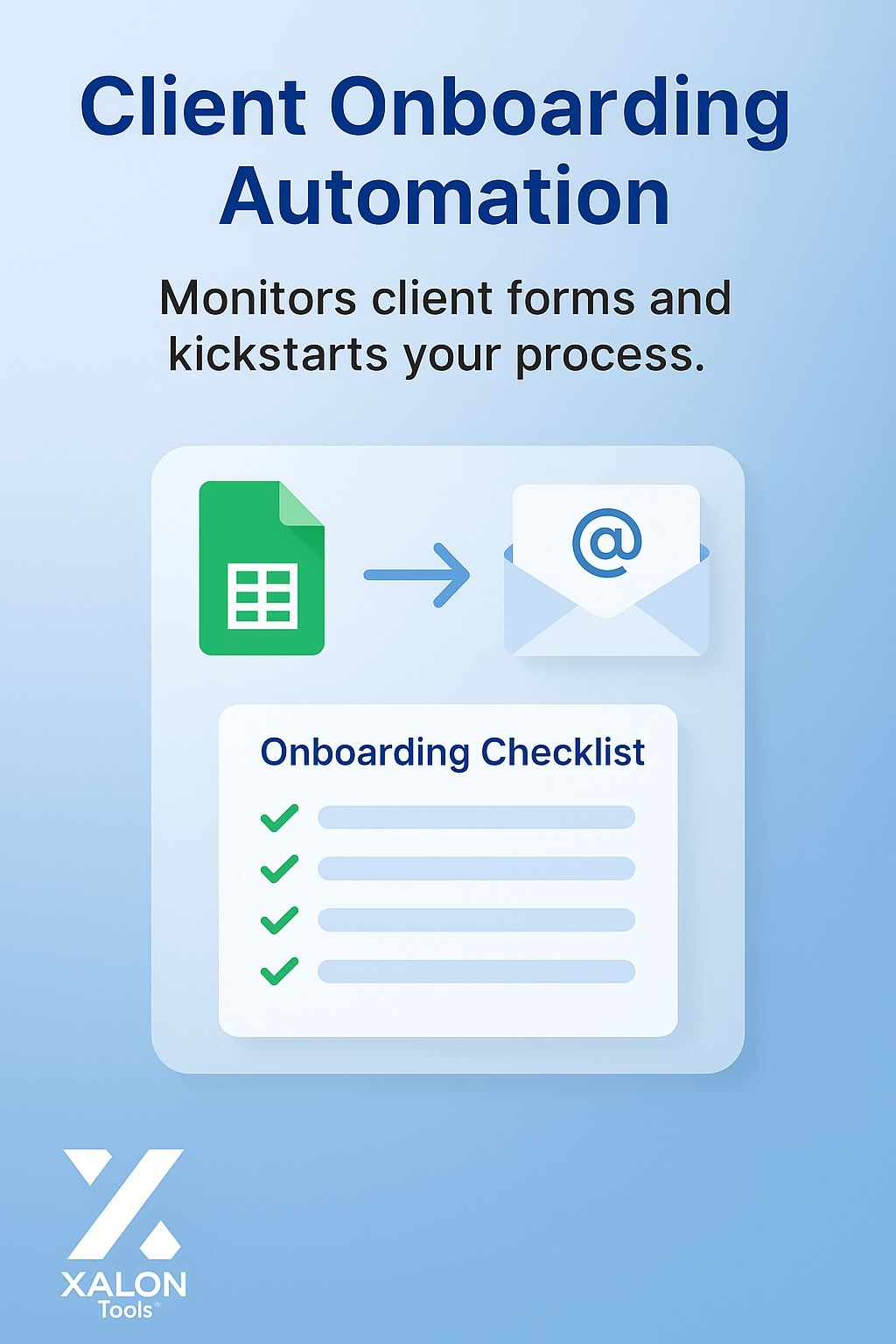 Client Onboarding Automation

Monitors client forms and kickstarts your process.

@

Onboarding Checklist

XALON
Tools